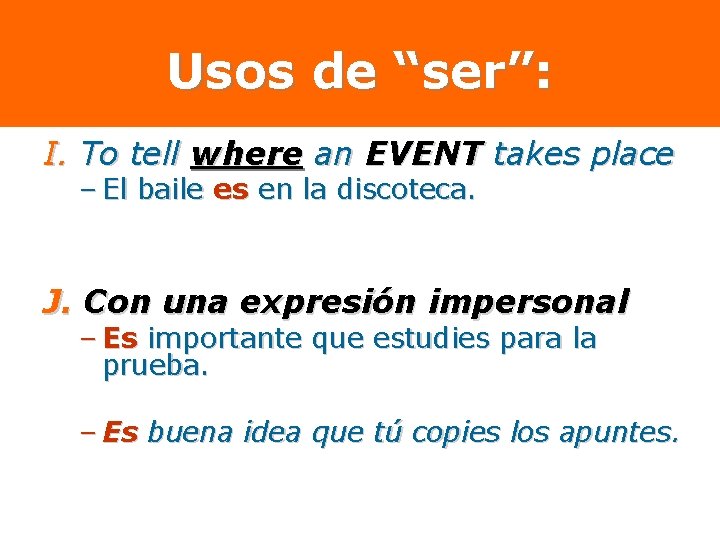 Usos de “ser”:

I. To tell where an EVENT takes place

– El baile es en la discoteca.

J. Con una expresión impersonal

– Es importante que estudies para la prueba.

– Es buena idea que tú copies los apuntes.